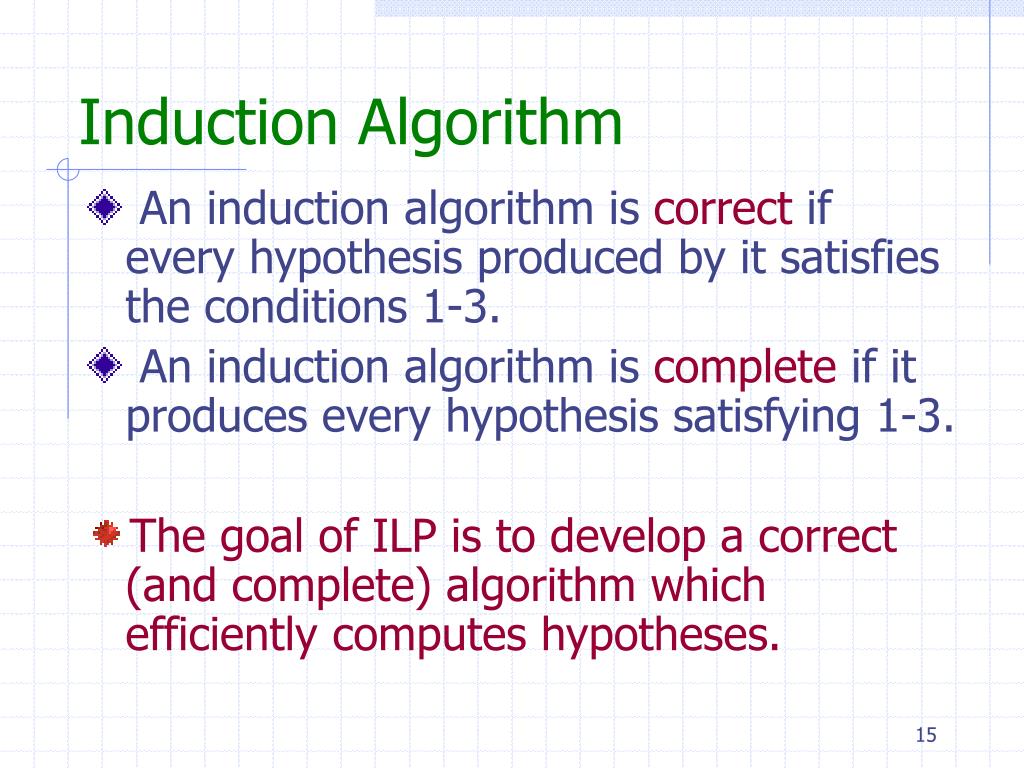 Induction Algorithm

An induction algorithm is correct if every hypothesis produced by it satisfies the conditions 1-3.

An induction algorithm is complete if it produces every hypothesis satisfying 1-3.

The goal of ILP is to develop a correct (and complete) algorithm which efficiently computes hypotheses.

15